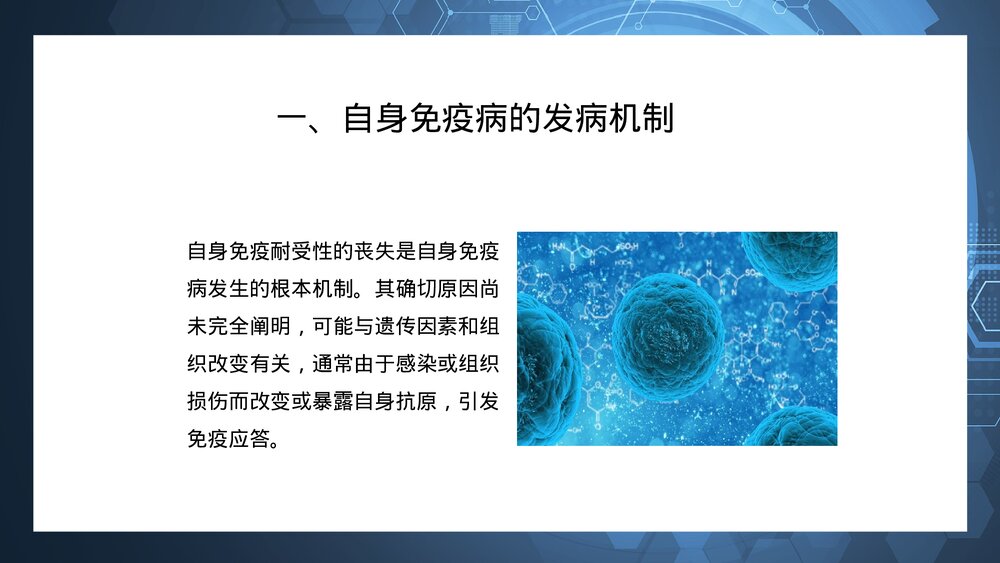 一、自身免疫病的发病机制

自身免疫耐受性的丧失是自身免疫病发生的根本机制。其确切原因尚未完全阐明，可能与遗传因素和组织改变有关，通常由于感染或组织损伤而改变或暴露自身抗原，引发免疫应答。